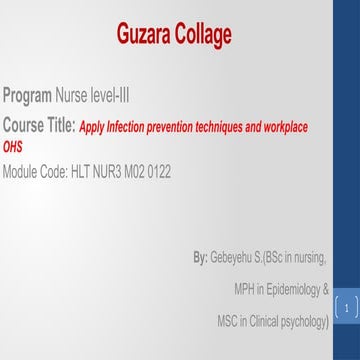 Guzara Collage

Program Nurse level-III

Course Title: Apply Infection prevention techniques and workplace OHS

Module Code: HLT NUR3 M02 0122

By: Gebeyehu S.(BSc in nursing,

MPH in Epidemiology &

MSC in Clinical psychology)

1